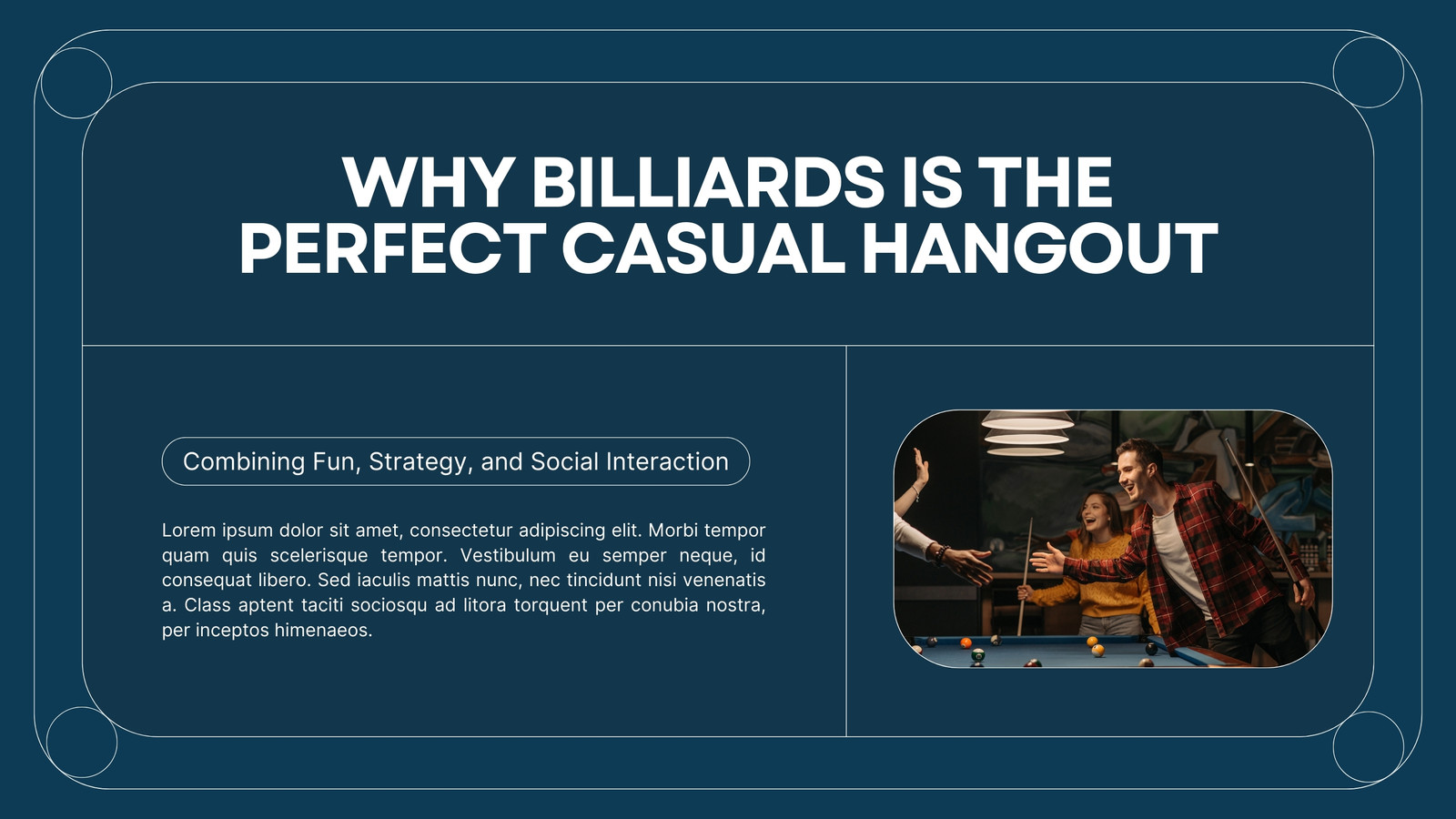 WHY BILLIARDS IS THE PERFECT CASUAL HANGOUT

Combining Fun, Strategy, and Social Interaction

Lorem ipsum dolor sit amet, consectetur adipiscing elit. Morbi tempor quam quis scelerisque tempor. Vestibulum eu semper neque, id consequat libero. Sed iaculis mattis nunc, nec tincidunt nisi venenatis a. Class aptent taciti sociosqu ad litora torquent per conubia nostra, per inceptos himenaeos.